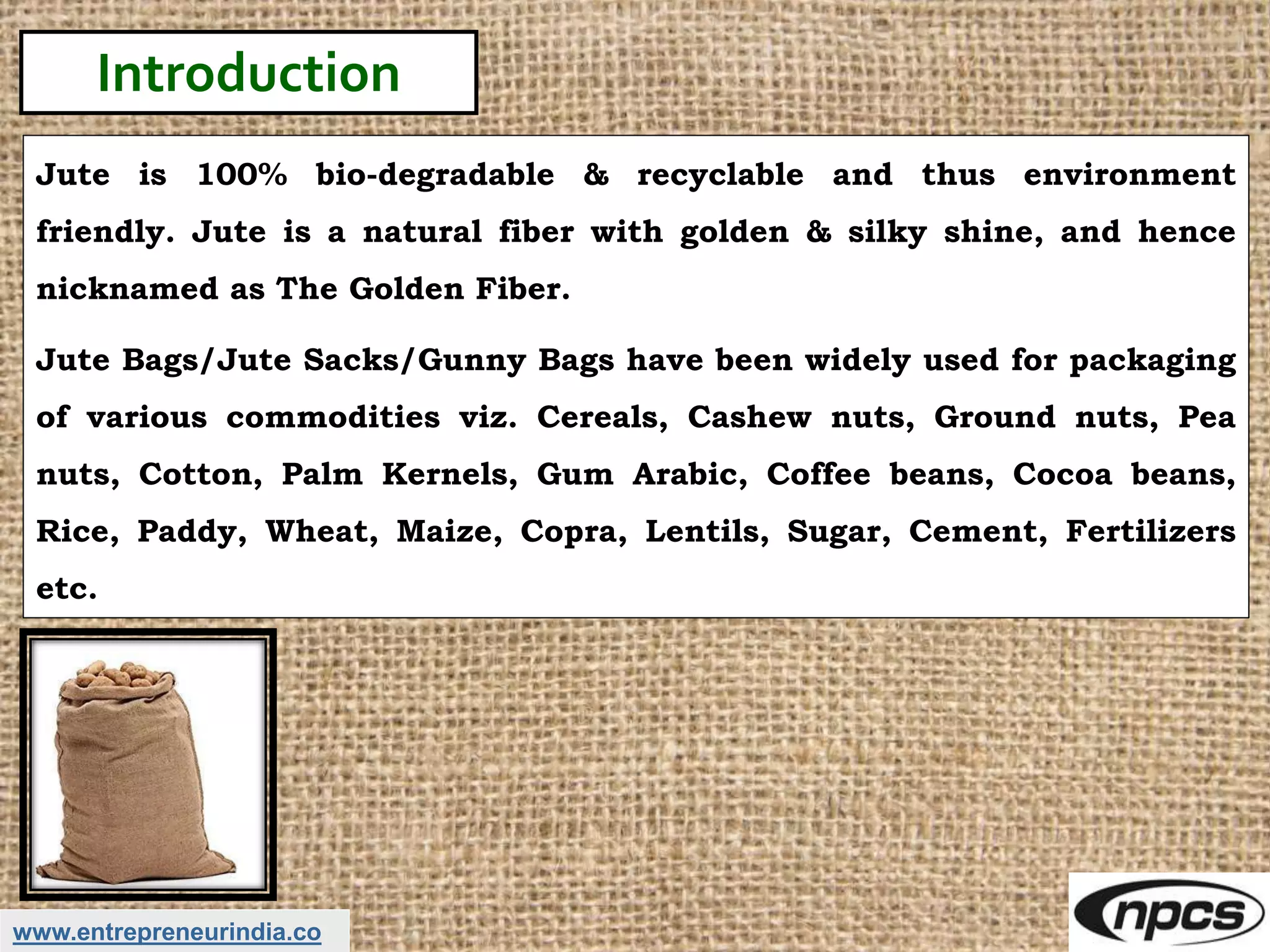 Introduction

Jute is 100% bio-degradable & recyclable and thus environment friendly. Jute is a natural fiber with golden & silky shine, and hence nicknamed as The Golden Fiber.

Jute Bags/Jute Sacks/Gunny Bags have been widely used for packaging of various commodities viz. Cereals, Cashew nuts, Ground nuts, Pea nuts, Cotton, Palm Kernels, Gum Arabic, Coffee beans, Cocoa beans, Rice, Paddy, Wheat, Maize, Copra, Lentils, Sugar, Cement, Fertilizers etc.

www.entrepreneurindia.co

npcs